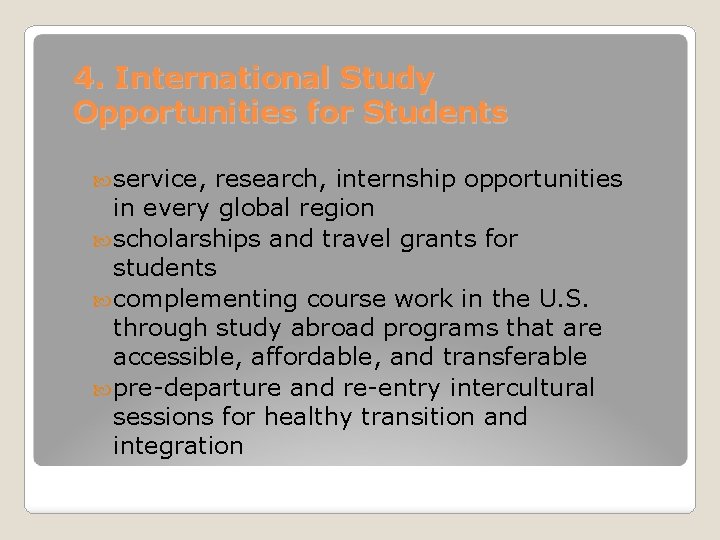 4. International Study Opportunities for Students

service, research, internship opportunities in every global region

scholarships and travel grants for students

complementing course work in the U.S. through study abroad programs that are accessible, affordable, and transferable

pre-departure and re-entry intercultural sessions for healthy transition and integration